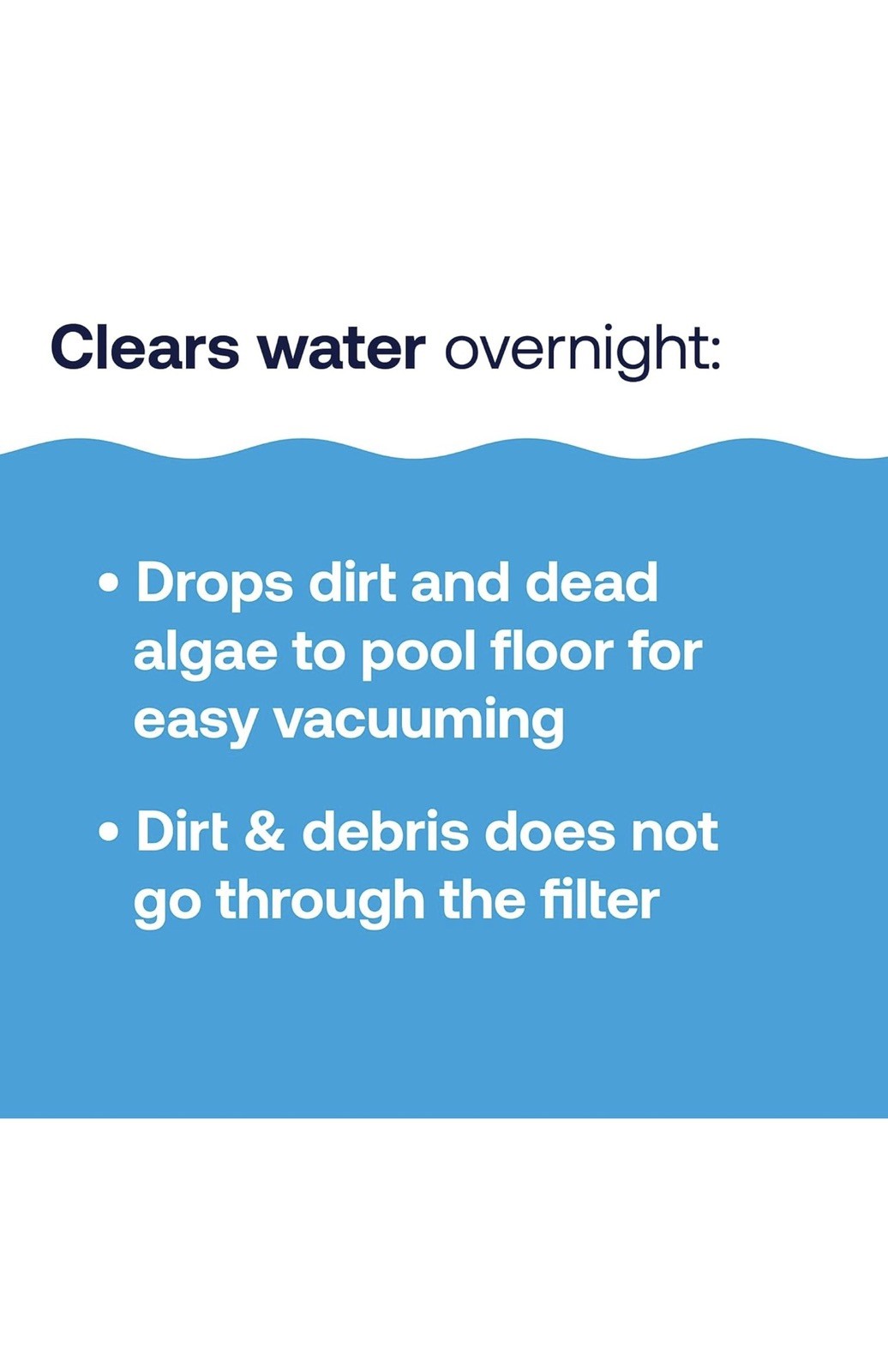 Clears water overnight:

• Drops dirt and dead algae to pool floor for easy vacuuming

• Dirt & debris does not go through the filter